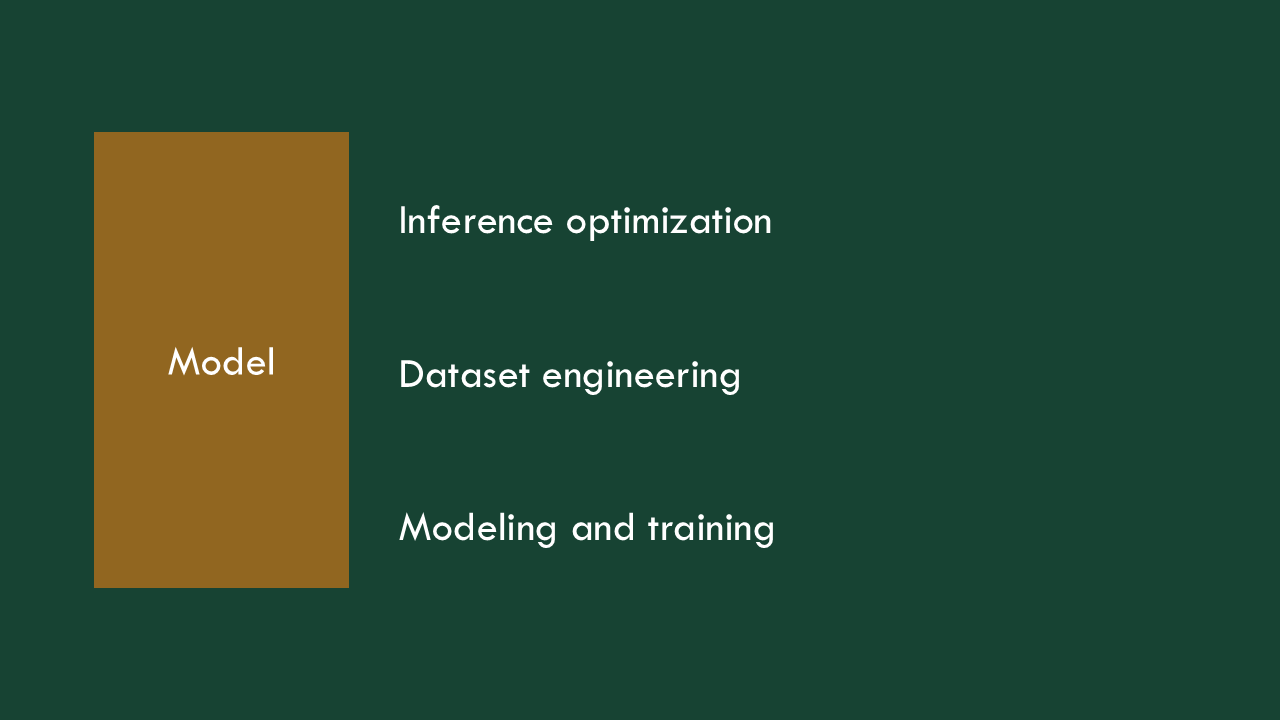 Model

Inference optimization

Dataset engineering

Modeling and training